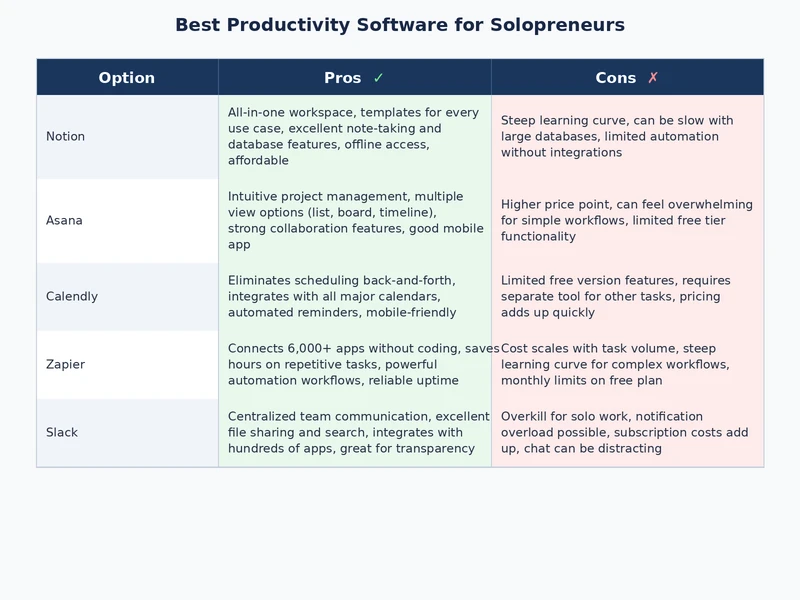 Best Productivity Software for Solopreneurs

| Option | Pros ✓ | Cons ✗ |
|---|---|---|
| Notion | All-in-one workspace, templates for every use case, excellent note-taking and database features, offline access, affordable | Steep learning curve, can be slow with large databases, limited automation without integrations |
| Asana | Intuitive project management, multiple view options (list, board, timeline), strong collaboration features, good mobile app | Higher price point, can feel overwhelming for simple workflows, limited free tier functionality |
| Calendly | Eliminates scheduling back-and-forth, integrates with all major calendars, automated reminders, mobile-friendly | Limited free version features, requires separate tool for other tasks, pricing adds up quickly |
| Zapier | Connects 6,000+ apps without coding, saves hours on repetitive tasks, powerful automation workflows, reliable uptime | Cost scales with task volume, steep learning curve for complex workflows, monthly limits on free plan |
| Slack | Centralized team communication, excellent file sharing and search, integrates with hundreds of apps, great for transparency | Overkill for solo work, notification overload possible, subscription costs add up, chat can be distracting |